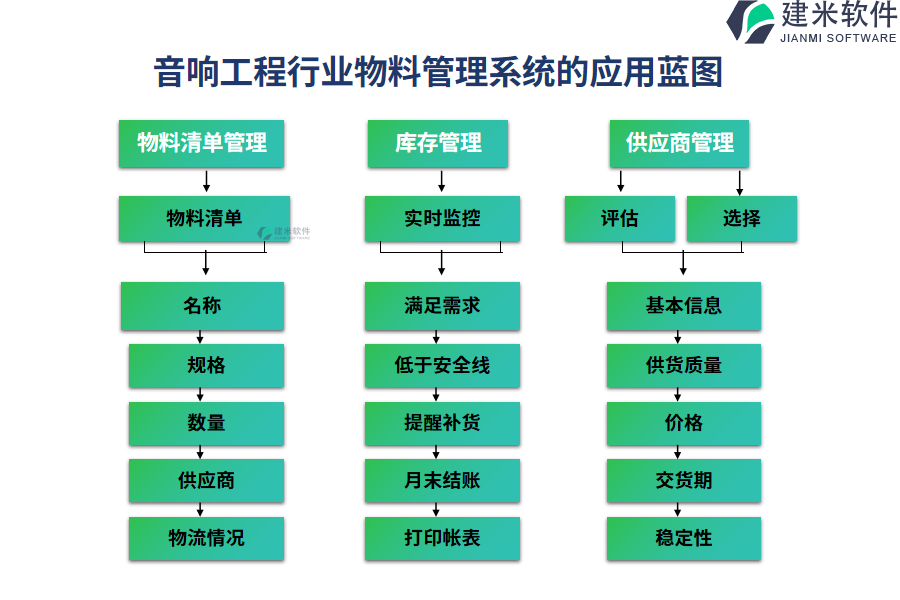 建米软件
JIANMI SOFTWARE

音响工程行业物料管理系统的应用蓝图

物料清单管理

物料清单

建米软件

名称

规格

数量

供应商

物流情况

库存管理

实时监控

满足需求

低于安全线

提醒补货

月末结账

打印帐表

供应商管理

评估

选择

基本信息

供货质量

价格

交货期

稳定性